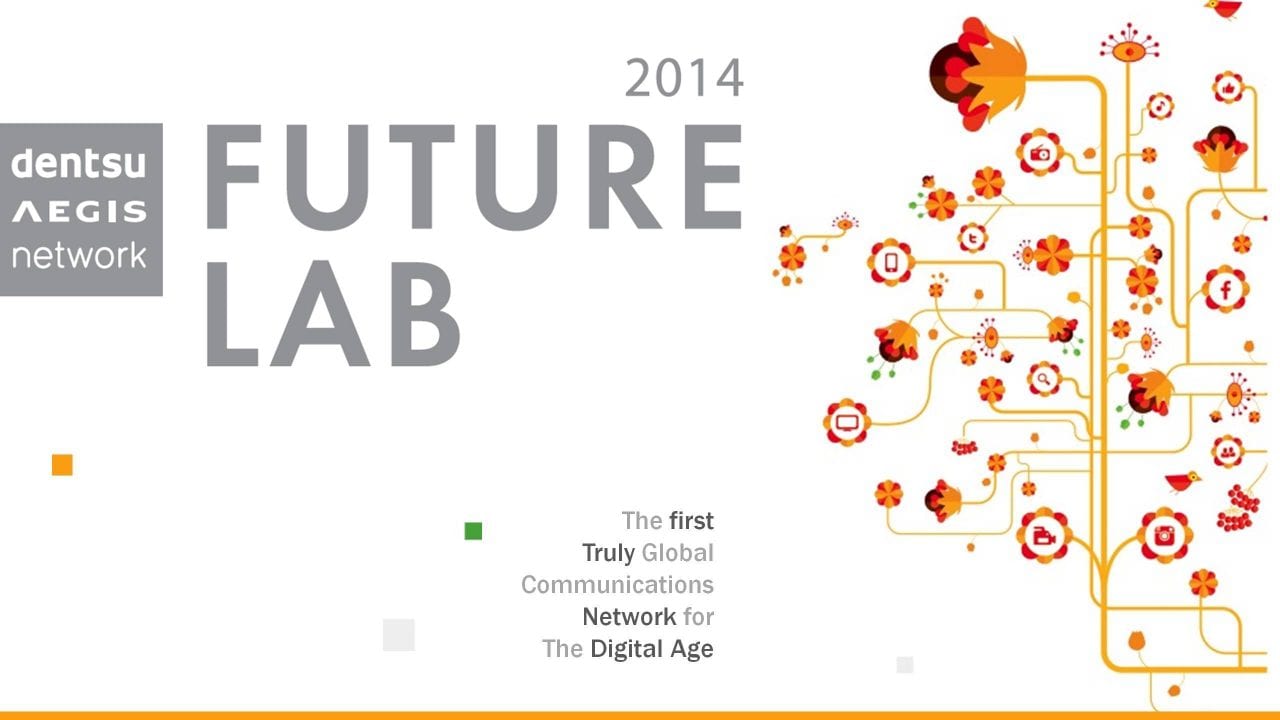 dentsu
AEGIS
network

2014

FUTURE
LAB

The first
Truly Global
Communications
Network for
The Digital Age